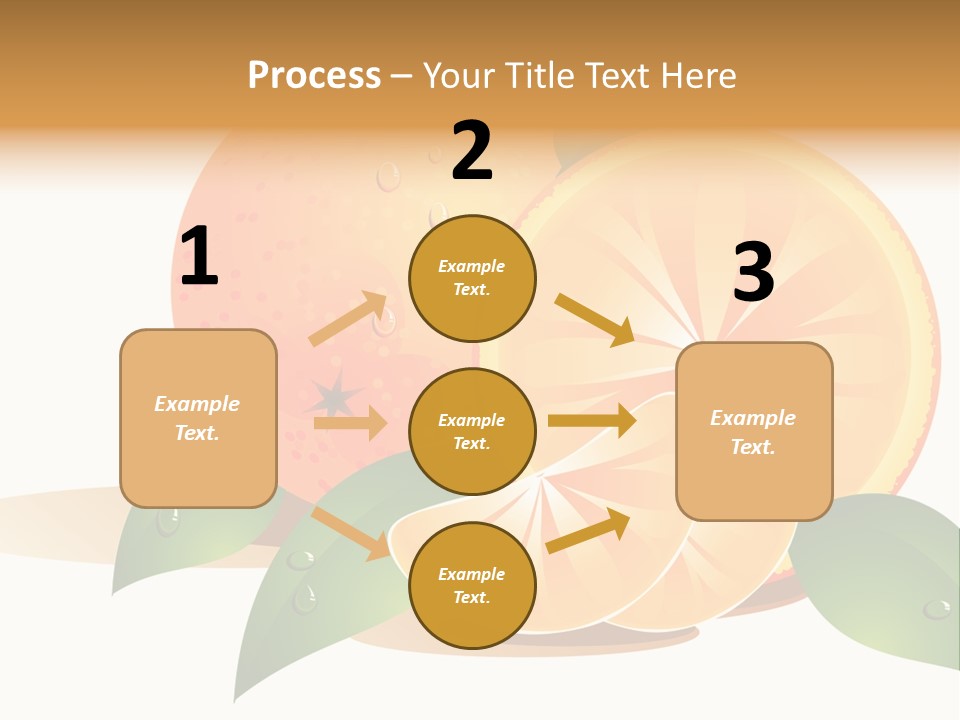 Process – Your Title Text Here

1

Example Text.

2

Example Text.

Example Text.

Example Text.

3

Example Text.